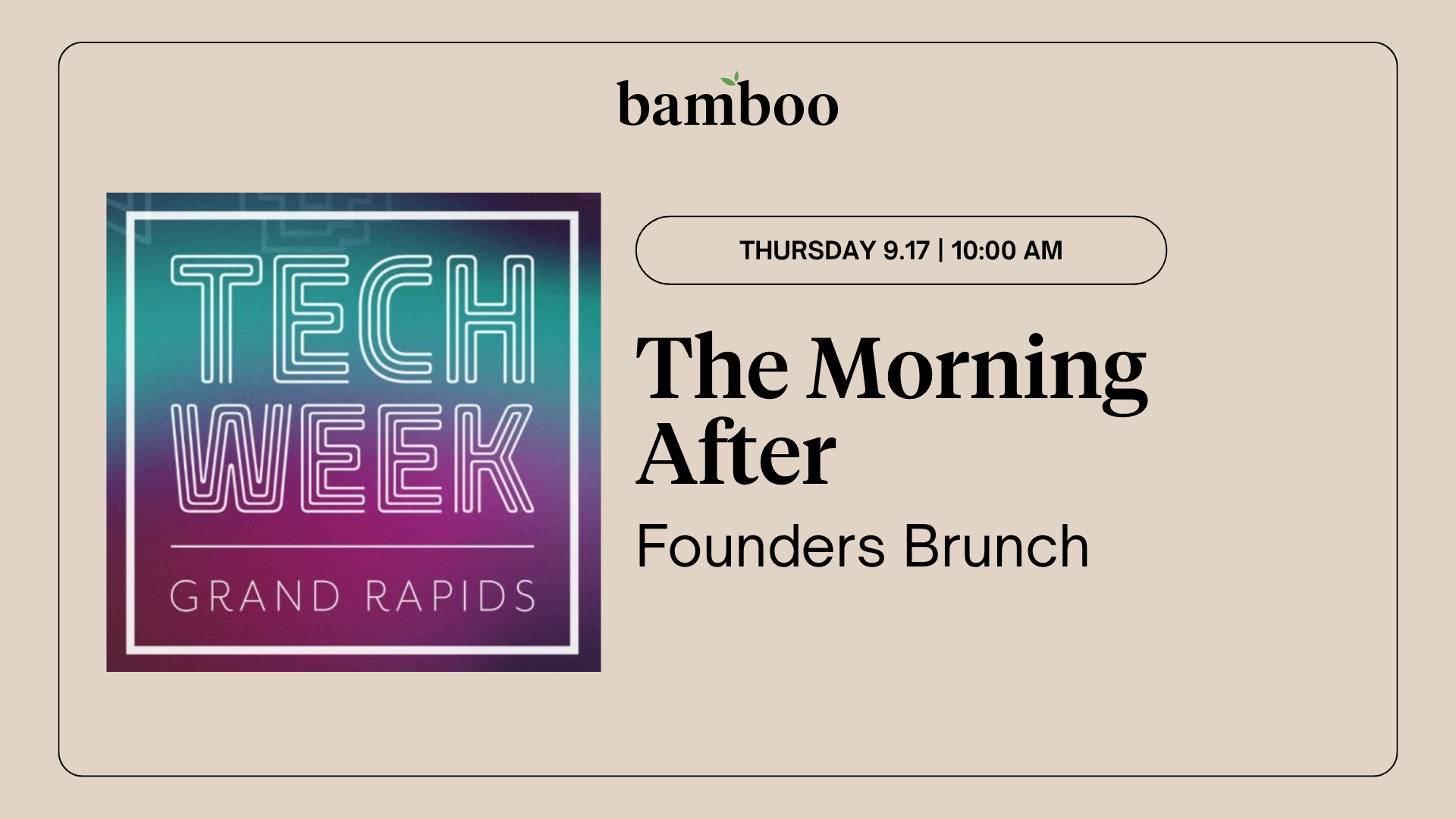 bamboo

TECH WEEK

GRAND RAPIDS

THURSDAY 9.17 | 10:00 AM

The Morning After

Founders Brunch